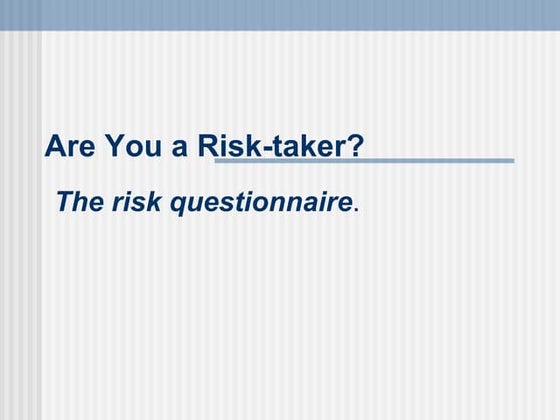 Are You a Risk-taker?

The risk questionnaire.